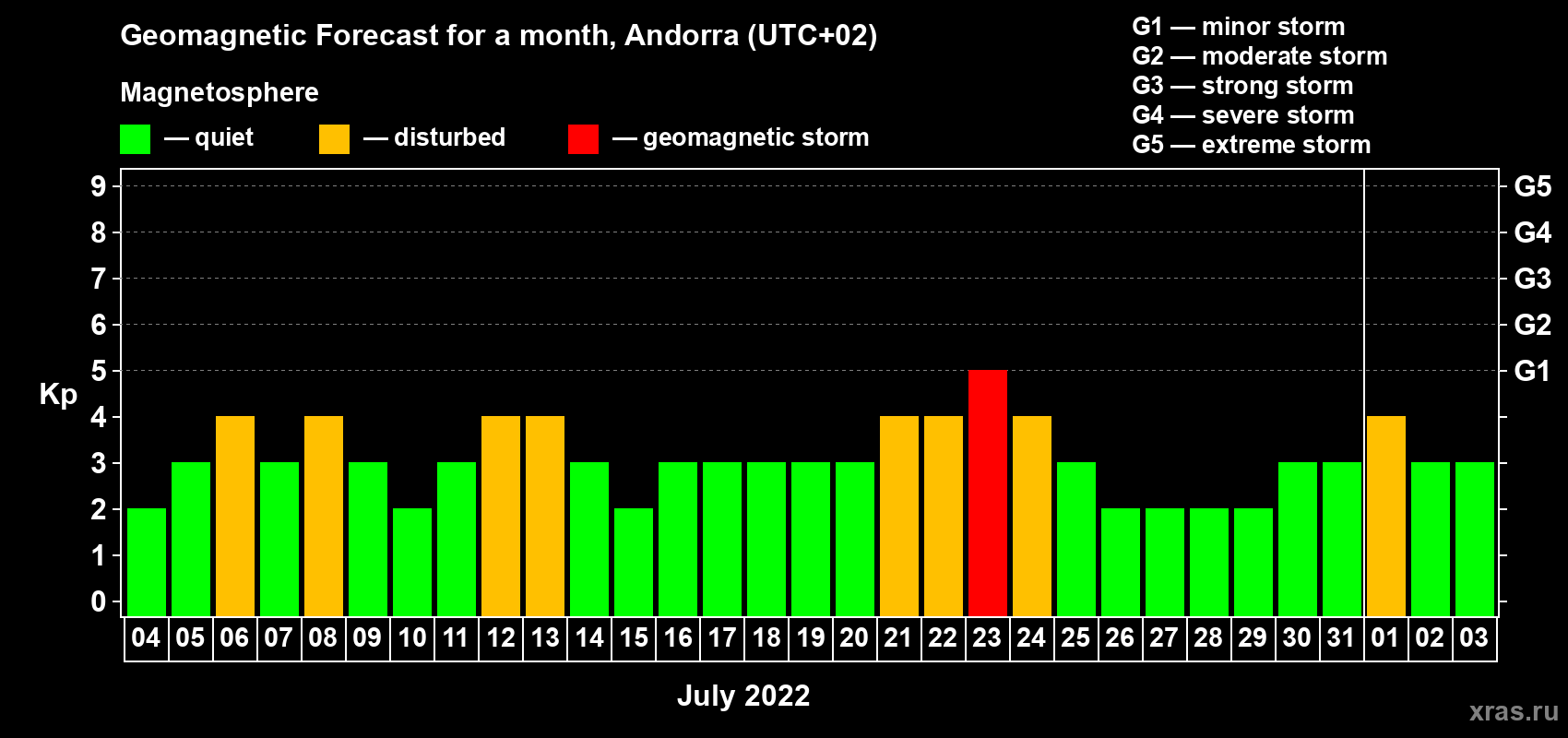 Geomagnetic Forecast for a month, Andorra (UTC+02)

Magnetosphere

— quiet — disturbed — geomagnetic storm

G1 — minor storm
G2 — moderate storm
G3 — strong storm
G4 — severe storm
G5 — extreme storm

Kp

9 8 7 6 5 4 3 2 1 0

G5 G4 G3 G2 G1

04 05 06 07 08 09 10 11 12 13 14 15 16 17 18 19 20 21 22 23 24 25 26 27 28 29 30 31 01 02 03

July 2022

xras.ru